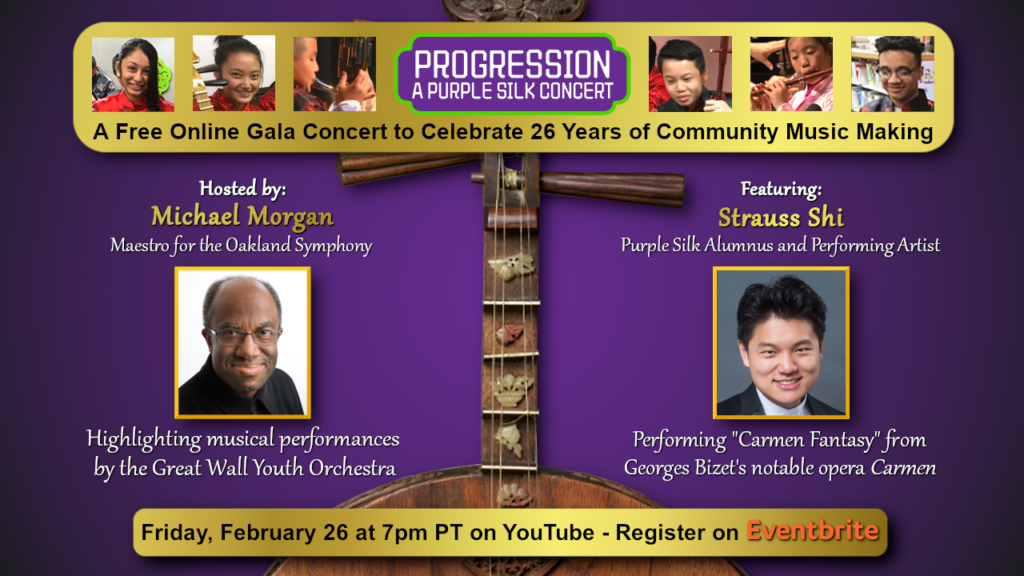 PROGRESSION
A PURPLE SILK CONCERT

A Free Online Gala Concert to Celebrate 26 Years of Community Music Making

Hosted by:
Michael Morgan
Maestro for the Oakland Symphony

Highlighting musical performances by the Great Wall Youth Orchestra

Featuring:
Strauss Shi
Purple Silk Alumnus and Performing Artist

Performing "Carmen Fantasy" from Georges Bizet's notable opera Carmen

Friday, February 26 at 7pm PT on YouTube - Register on Eventbrite